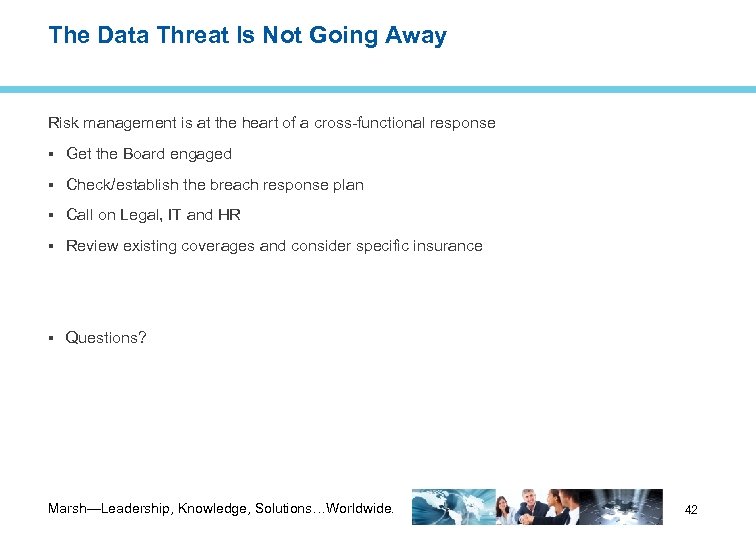 The Data Threat Is Not Going Away

Risk management is at the heart of a cross-functional response

▪ Get the Board engaged

▪ Check/establish the breach response plan

▪ Call on Legal, IT and HR

▪ Review existing coverages and consider specific insurance

▪ Questions?

Marsh—Leadership, Knowledge, Solutions…Worldwide.

42